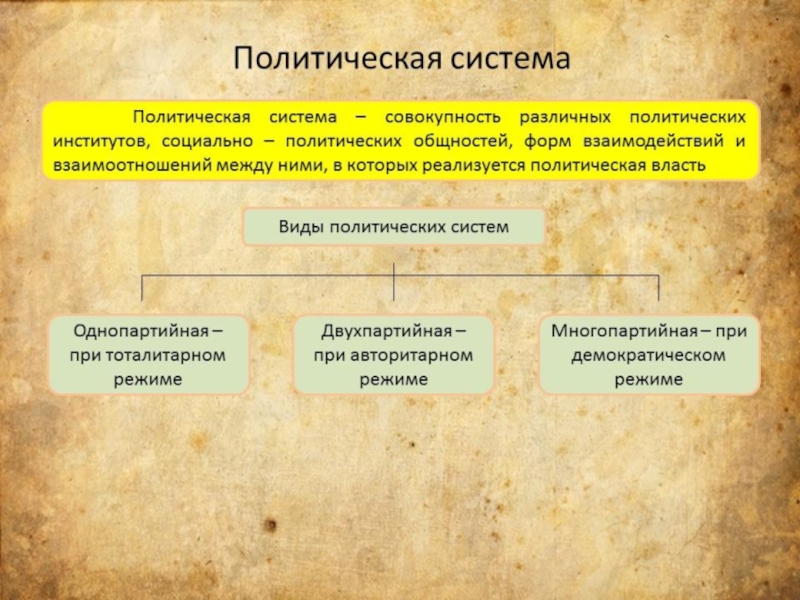 Политическая система

Политическая система – совокупность различных политических институтов, социально – политических общностей, форм взаимодействий и взаимоотношений между ними, в которых реализуется политическая власть

Виды политических систем

Однопартийная – при тоталитарном режиме

Двухпартийная – при авторитарном режиме

Многопартийная – при демократическом режиме